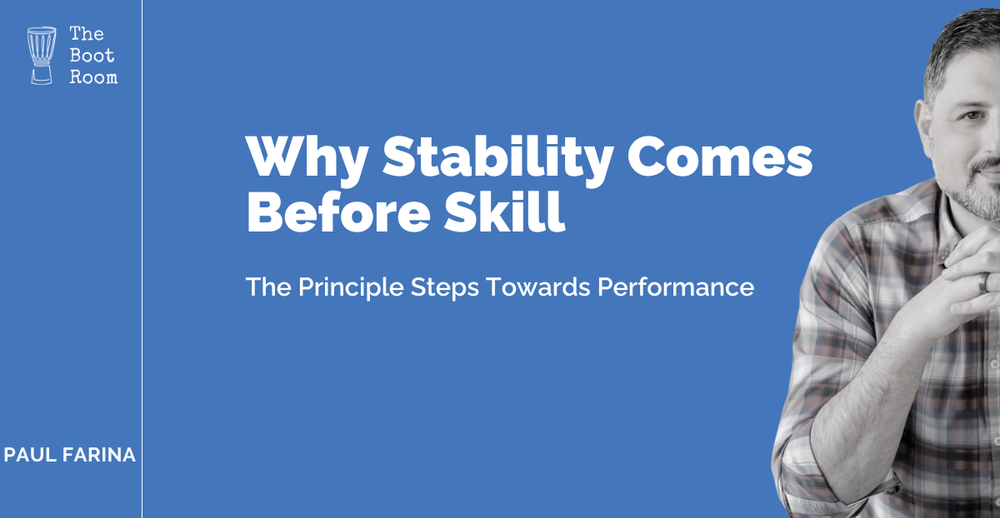 The Boot Room

Why Stability Comes Before Skill

The Principle Steps Towards Performance

PAUL FARINA